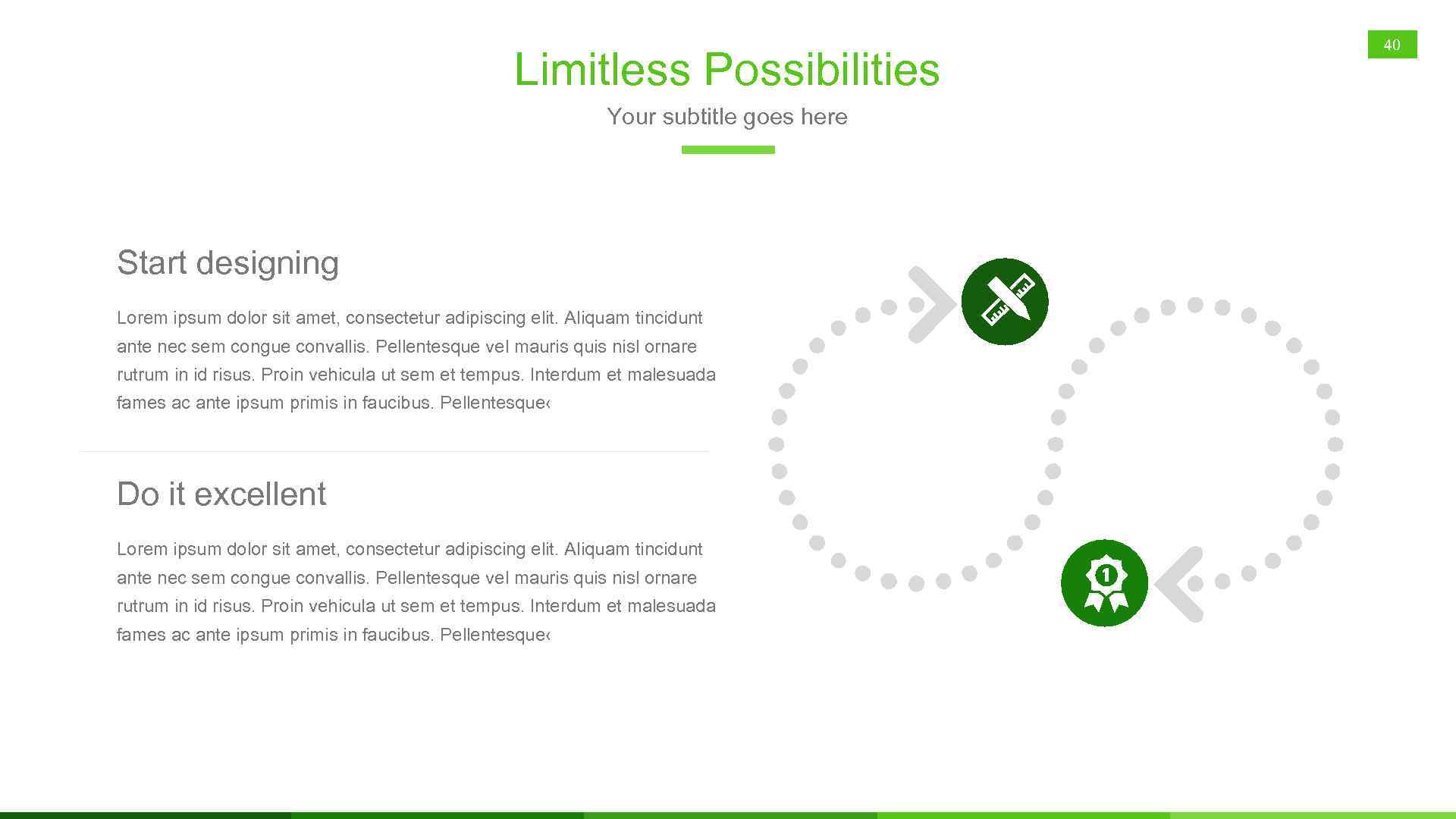 40

Limitless Possibilities

Your subtitle goes here

Start designing

Lorem ipsum dolor sit amet, consectetur adipiscing elit. Aliquam tincidunt ante nec sem congue convallis. Pellentesque vel mauris quis nisl ornare rutrum in id risus. Proin vehicula ut sem et tempus. Interdum et malesuada fames ac ante ipsum primis in faucibus. Pellentesque‹

Do it excellent

Lorem ipsum dolor sit amet, consectetur adipiscing elit. Aliquam tincidunt ante nec sem congue convallis. Pellentesque vel mauris quis nisl ornare rutrum in id risus. Proin vehicula ut sem et tempus. Interdum et malesuada fames ac ante ipsum primis in faucibus. Pellentesque‹

1